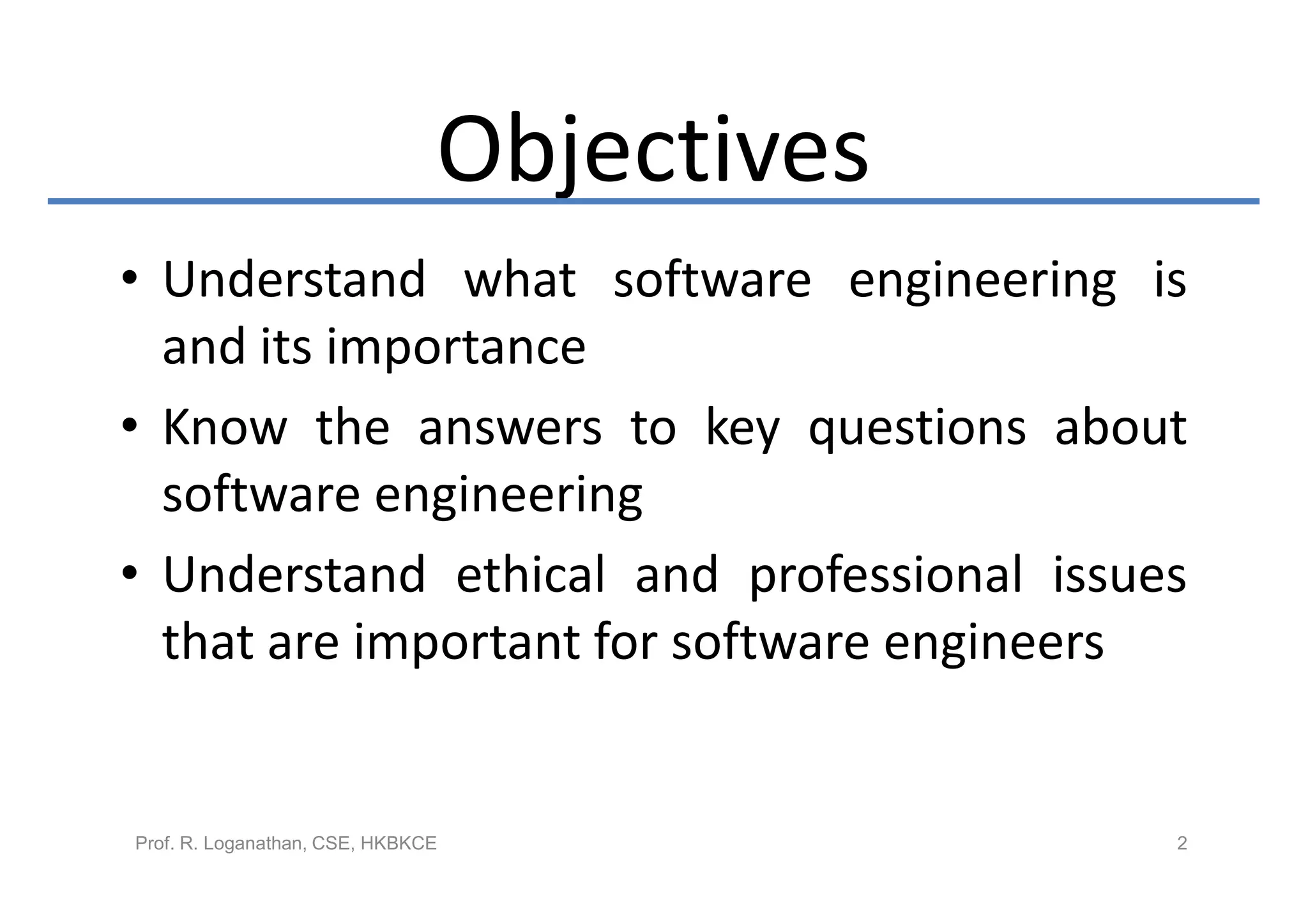 Objectives

• Understand what software engineering is and its importance

• Know the answers to key questions about software engineering

• Understand ethical and professional issues that are important for software engineers

Prof. R. Loganathan, CSE, HKBKCE

2